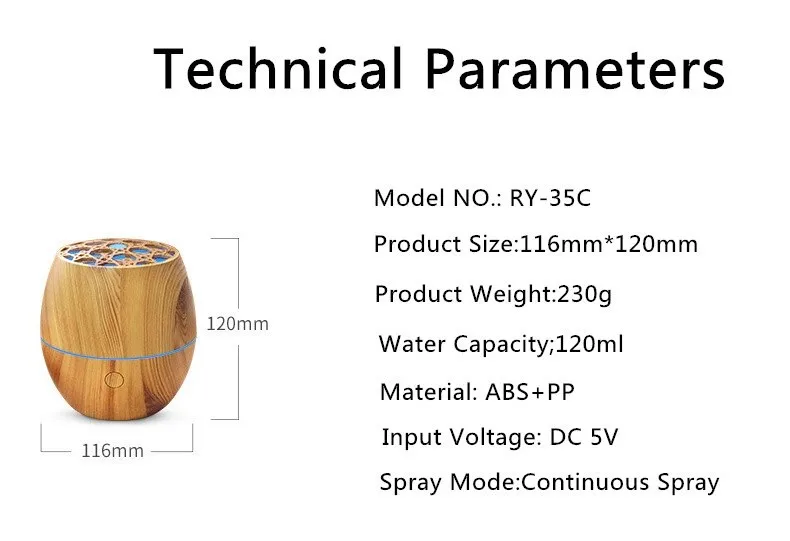 Technical Parameters

120mm

116mm

Model NO.: RY-35C

Product Size:116mm*120mm

Product Weight:230g

Water Capacity;120ml

Material: ABS+PP

Input Voltage: DC 5V

Spray Mode:Continuous Spray